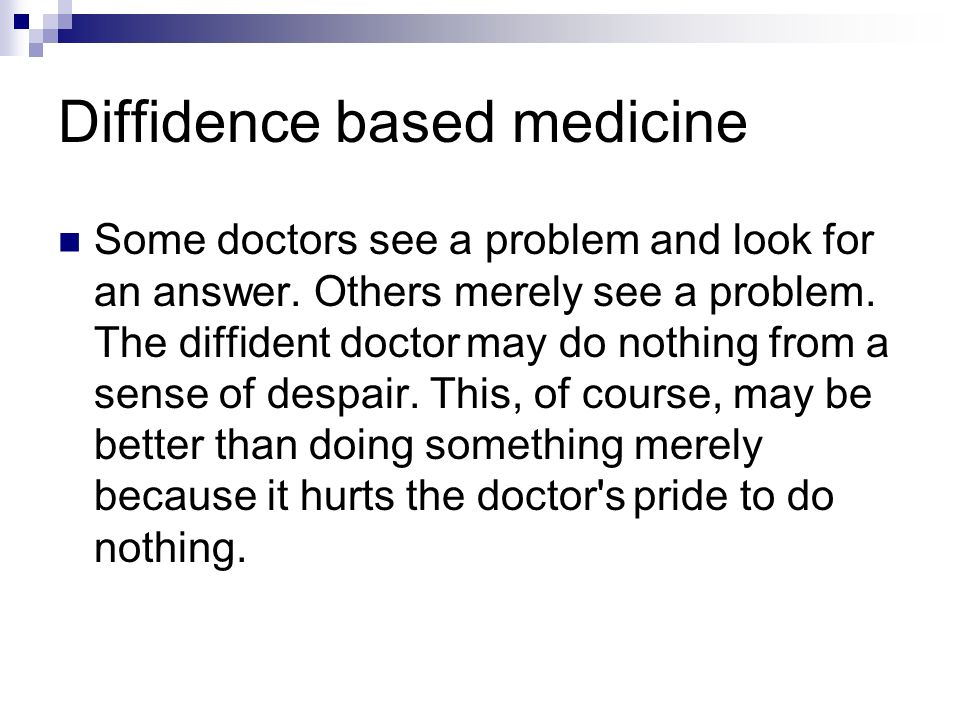 Diffidence based medicine

Some doctors see a problem and look for an answer. Others merely see a problem. The diffident doctor may do nothing from a sense of despair. This, of course, may be better than doing something merely because it hurts the doctor's pride to do nothing.